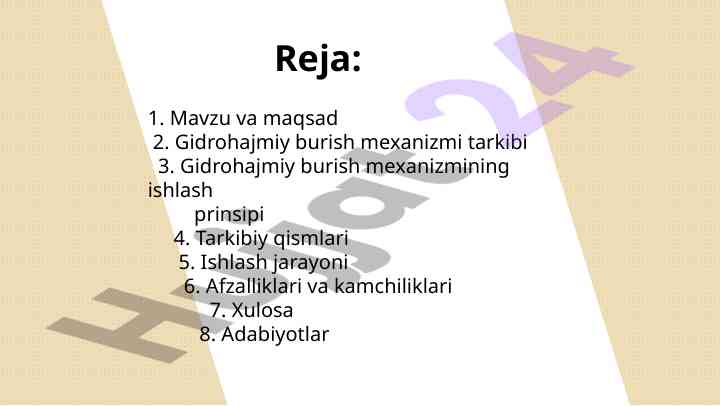 Reja:

1. Mavzu va maqsad
2. Gidrohajmiy burish mexanizmi tarkibi
3. Gidrohajmiy burish mexanizmining ishlash prinsipi
4. Tarkibiy qismlari
5. Ishlash jarayoni
6. Afzalliklari va kamchiliklari
7. Xulosa
8. Adabiyotlar

Hujjat24